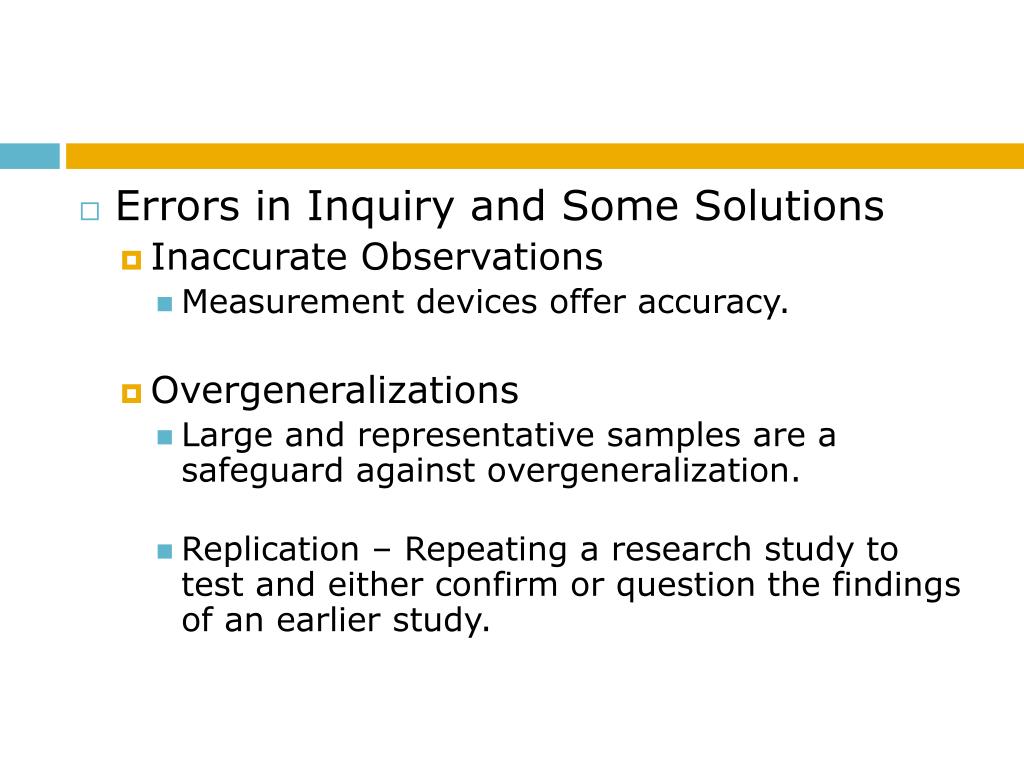 Errors in Inquiry and Some Solutions

Inaccurate Observations

Measurement devices offer accuracy.

Overgeneralizations

Large and representative samples are a safeguard against overgeneralization.

Replication – Repeating a research study to test and either confirm or question the findings of an earlier study.